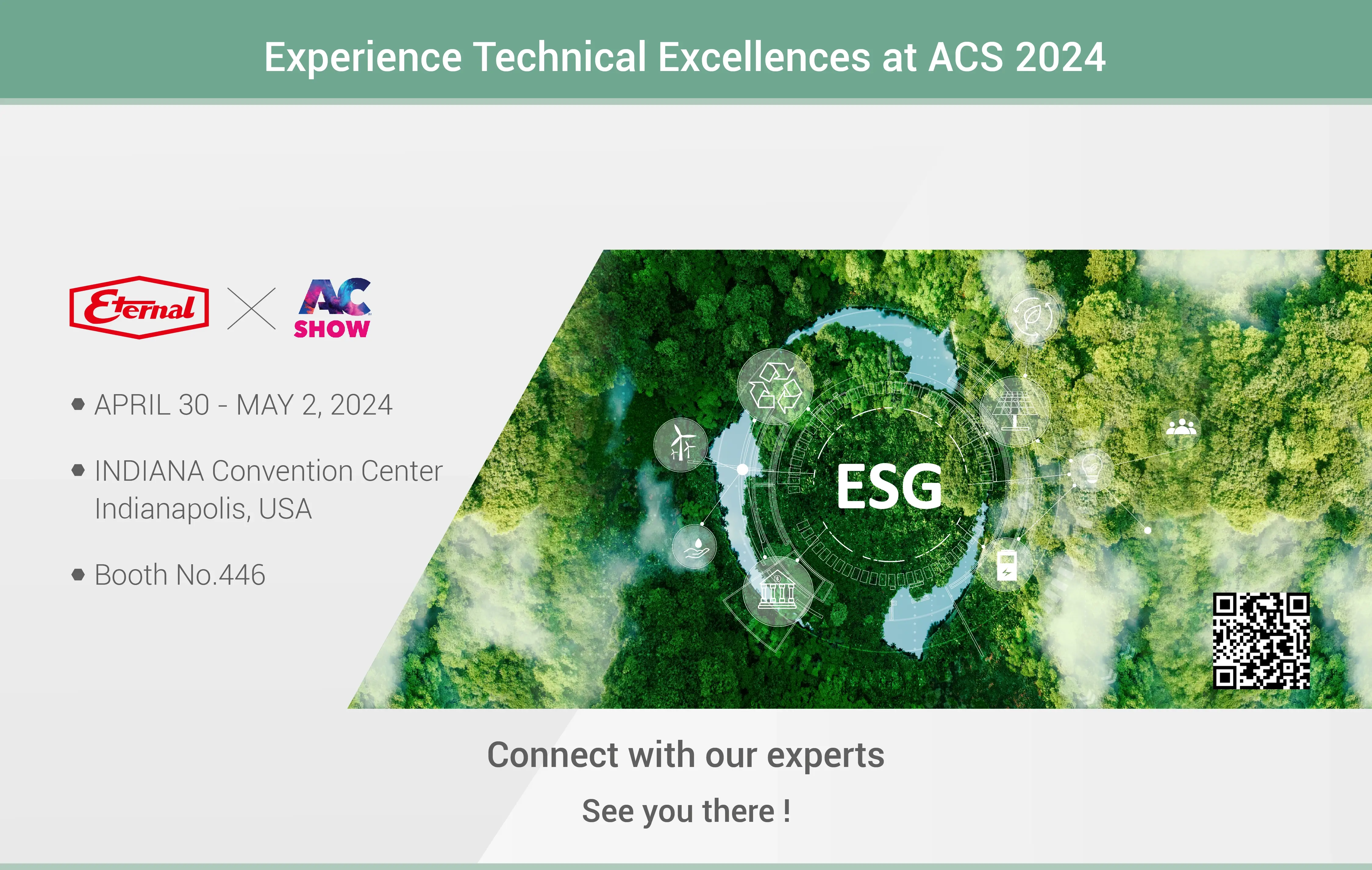 Experience Technical Excellences at ACS 2024

Eternal

AC SHOW

APRIL 30 - MAY 2, 2024

INDIANA Convention Center Indianapolis, USA

Booth No.446

ESG

Connect with our experts

See you there !